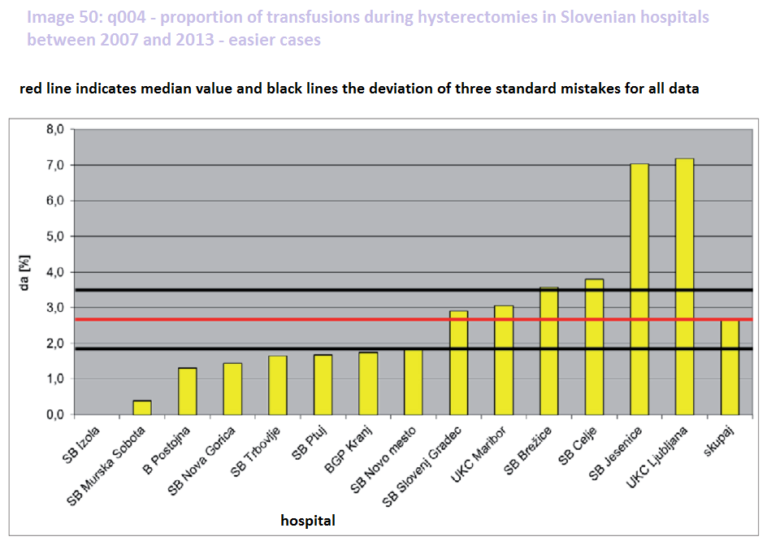 Image 50: q004 - proportion of transfusions during hysterectomies in Slovenian hospitals between 2007 and 2013 - easier cases

red line indicates median value and black lines the deviation of three standard mistakes for all data

8,0
7,0
6,0
5,0
4,0
3,0
2,0
1,0
0,0

da [%]

SB Izola
SB Murska Sobota
B Postojna
SB Nova Gorica
SB Trbovlje
SB Ptuj
BGP Kranj
SB Novo mesto
SB Slovenj Gradec
UKC Maribor
SB Brežice
SB Celje
SB Jesenice
UKC Ljubljana
skupaj

hospital